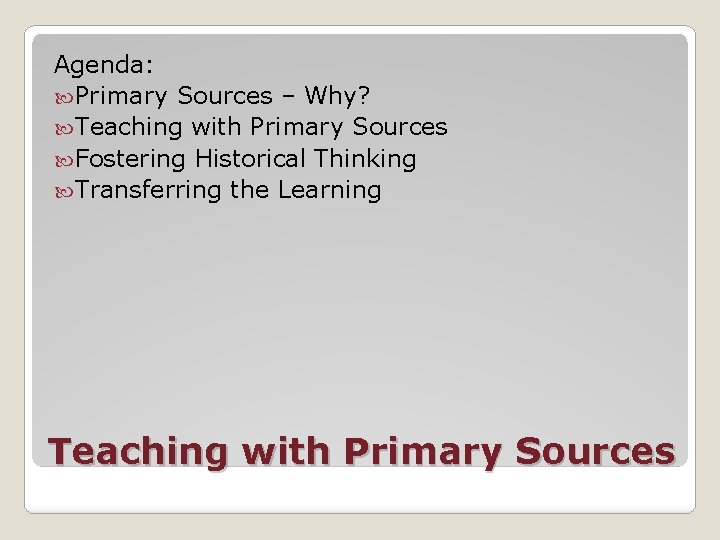 Agenda:

Primary Sources – Why?

Teaching with Primary Sources

Fostering Historical Thinking

Transferring the Learning

Teaching with Primary Sources